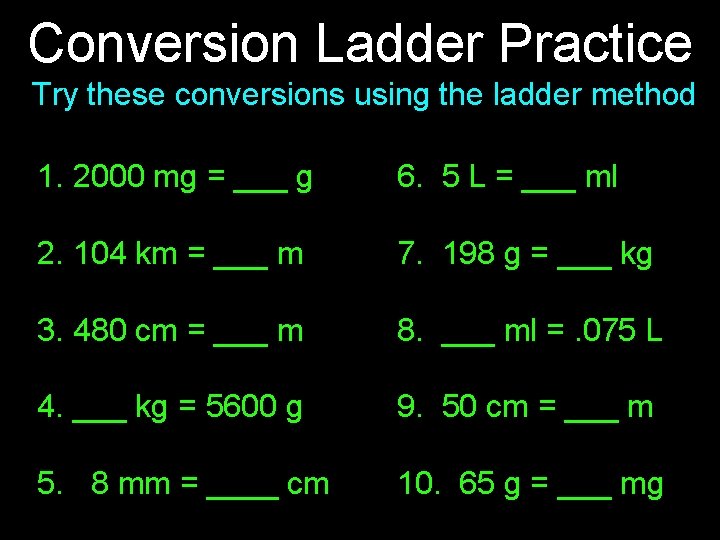 Conversion Ladder Practice

Try these conversions using the ladder method

1. 2000 mg = ___ g

2. 104 km = ___ m

3. 480 cm = ___ m

4. ___ kg = 5600 g

5. 8 mm = ____ cm

6. 5 L = ___ ml

7. 198 g = ___ kg

8. ___ ml = .075 L

9. 50 cm = ___ m

10. 65 g = ___ mg